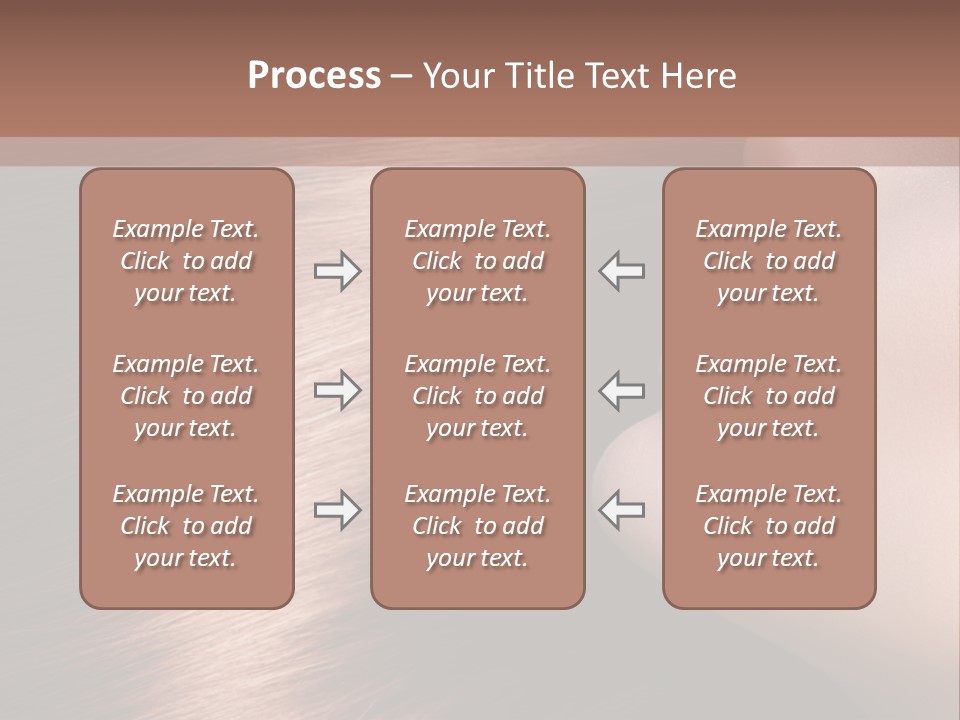 Process – Your Title Text Here

Example Text. Click to add your text.

Example Text. Click to add your text.

Example Text. Click to add your text.

Example Text. Click to add your text.

Example Text. Click to add your text.

Example Text. Click to add your text.

Example Text. Click to add your text.

Example Text. Click to add your text.

Example Text. Click to add your text.